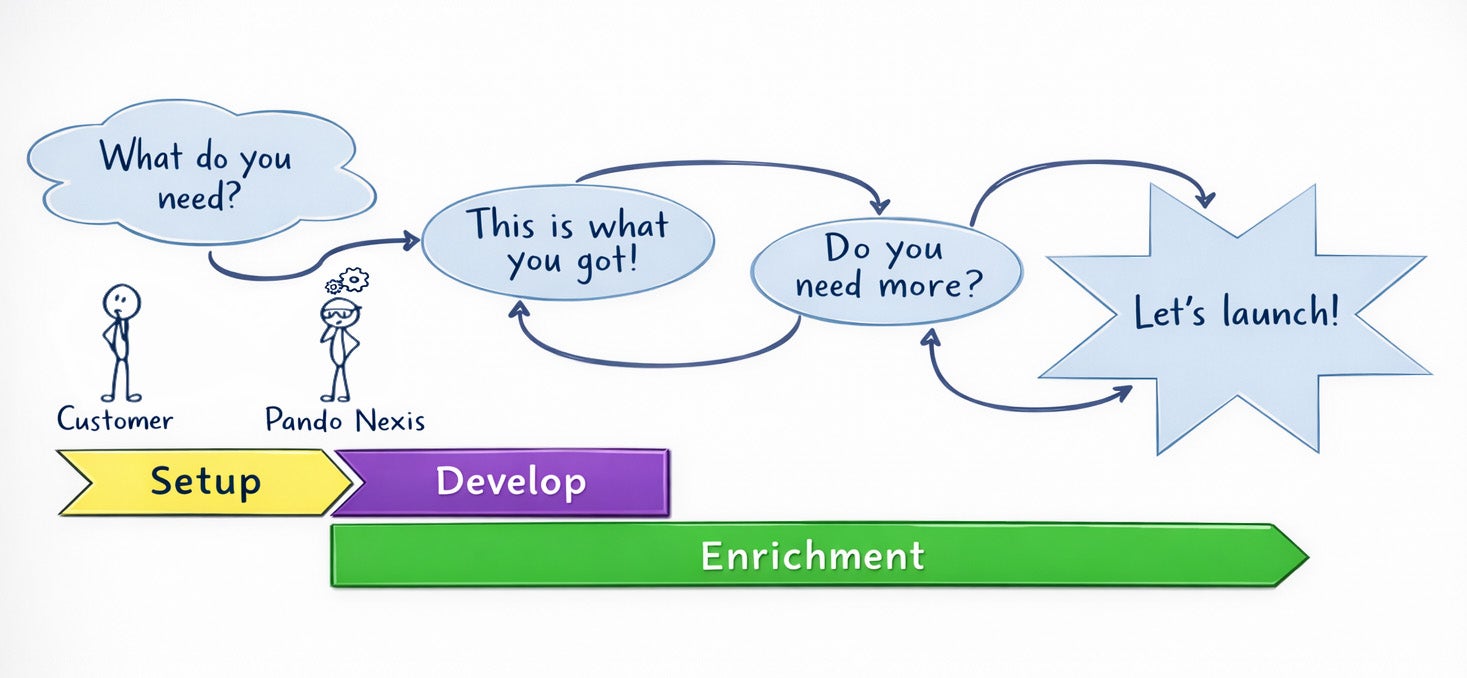 What do you need?

This is what you got!

Do you need more?

Let's launch!

Customer

Pando Nexis

Setup

Develop

Enrichment